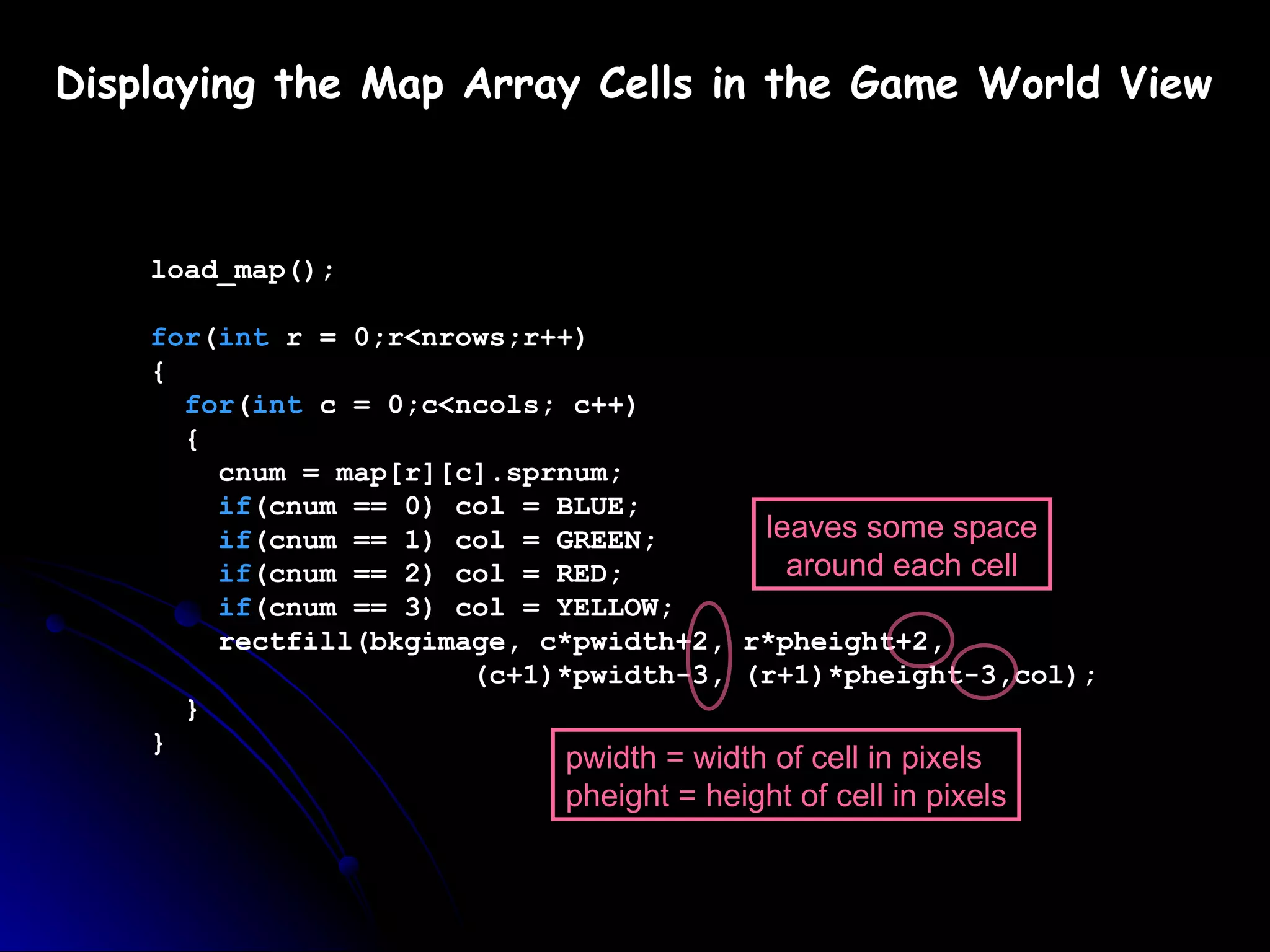 Displaying the Map Array Cells in the Game World View

load_map();

for(int r = 0;r<nrows;r++)
{
  for(int c = 0;c<ncols; c++)
  {
    cnum = map[r][c].sprnum;
    if(cnum == 0) col = BLUE;
    if(cnum == 1) col = GREEN;
    if(cnum == 2) col = RED;
    if(cnum == 3) col = YELLOW;
    rectfill(bkgimage, c*pwidth+2, r*pheight+2,
                  (c+1)*pwidth-3, (r+1)*pheight-3,col);
  }
}

leaves some space around each cell

pwidth = width of cell in pixels
pheight = height of cell in pixels